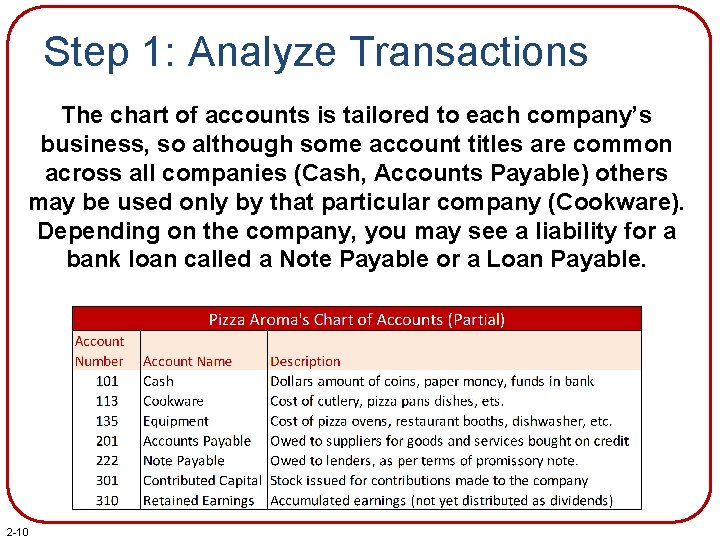 Step 1: Analyze Transactions

The chart of accounts is tailored to each company's business, so although some account titles are common across all companies (Cash, Accounts Payable) others may be used only by that particular company (Cookware). Depending on the company, you may see a liability for a bank loan called a Note Payable or a Loan Payable.

Pizza Aroma's Chart of Accounts (Partial)

| Account Number | Account Name | Description |
|---|---|---|
| 101 | Cash | Dollars amount of coins, paper money, funds in bank |
| 113 | Cookware | Cost of cutlery, pizza pans dishes, ets. |
| 135 | Equipment | Cost of pizza ovens, restaurant booths, dishwasher, etc. |
| 201 | Accounts Payable | Owed to suppliers for goods and services bought on credit |
| 222 | Note Payable | Owed to lenders, as per terms of promissory note. |
| 301 | Contributed Capital | Stock issued for contributions made to the company |
| 310 | Retained Earnings | Accumulated earnings (not yet distributed as dividends) |

2-10